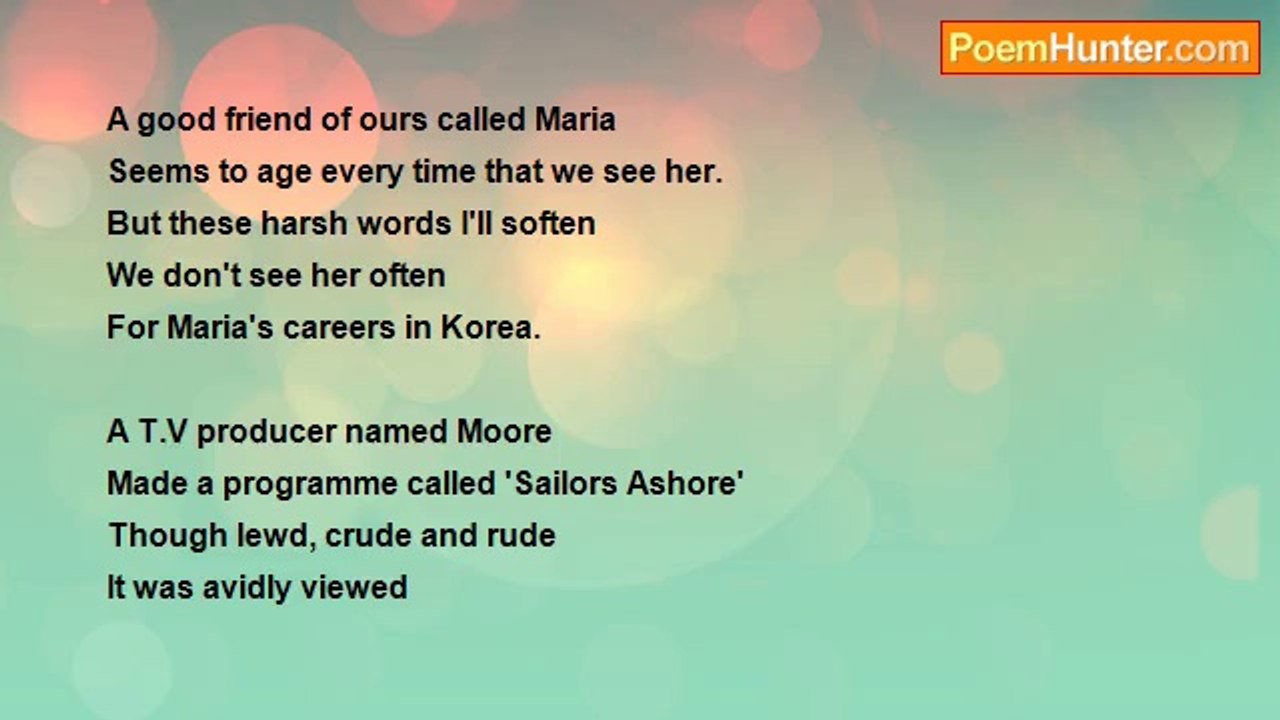 PoemHunter.com

A good friend of ours called Maria
Seems to age every time that we see her.
But these harsh words I'll soften
We don't see her often
For Maria's careers in Korea.

A T.V producer named Moore
Made a programme called 'Sailors Ashore'
Though lewd, crude and rude
It was avidly viewed